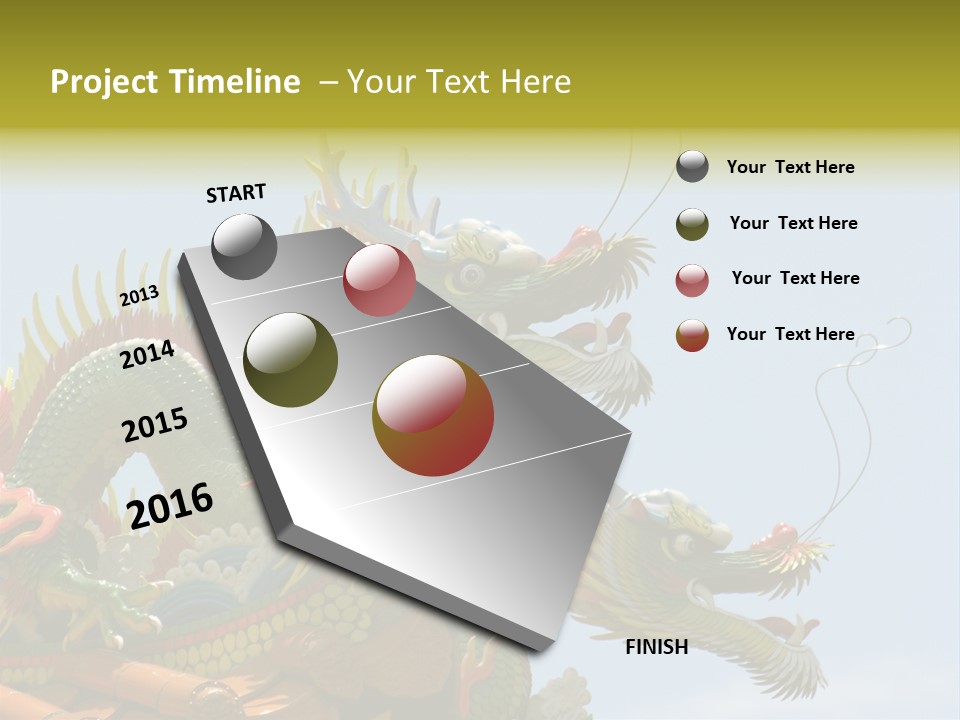 Project Timeline – Your Text Here

START

2013

2014

2015

2016

FINISH

Your Text Here

Your Text Here

Your Text Here

Your Text Here